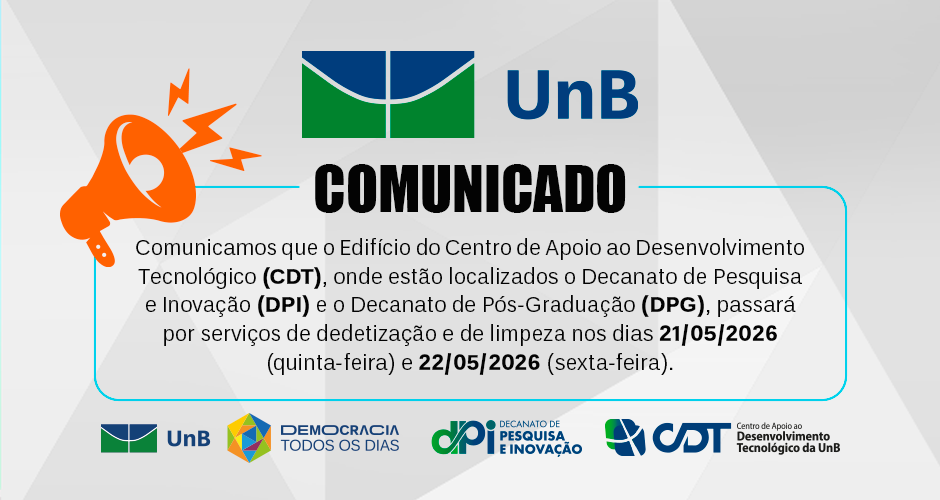 UnB

COMUNICADO

Comunicamos que o Edifício do Centro de Apoio ao Desenvolvimento Tecnológico (CDT), onde estão localizados o Decanato de Pesquisa e Inovação (DPI) e o Decanato de Pós-Graduação (DPG), passará por serviços de dedetização e de limpeza nos dias 21/05/2026 (quinta-feira) e 22/05/2026 (sexta-feira).

UnB

DEMOCRACIA TODOS OS DIAS

dPi DECANATO DE PESQUISA E INOVAÇÃO

CDT Centro de Apoio ao Desenvolvimento Tecnológico da UnB